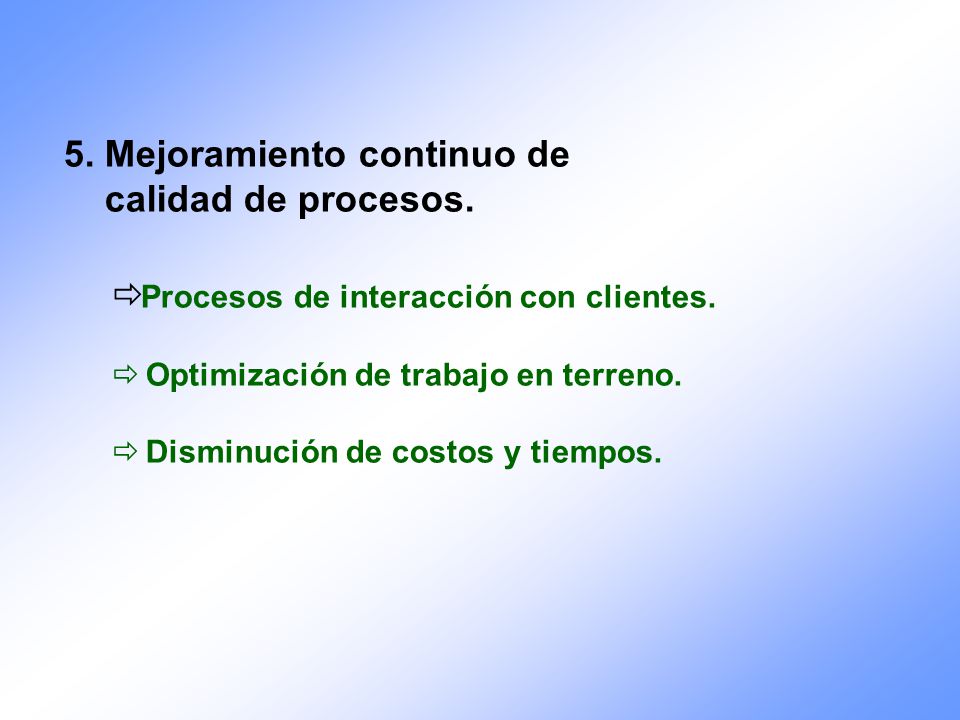 5. Mejoramiento continuo de calidad de procesos.

⇨Procesos de interacción con clientes.

⇨ Optimización de trabajo en terreno.

⇨ Disminución de costos y tiempos.